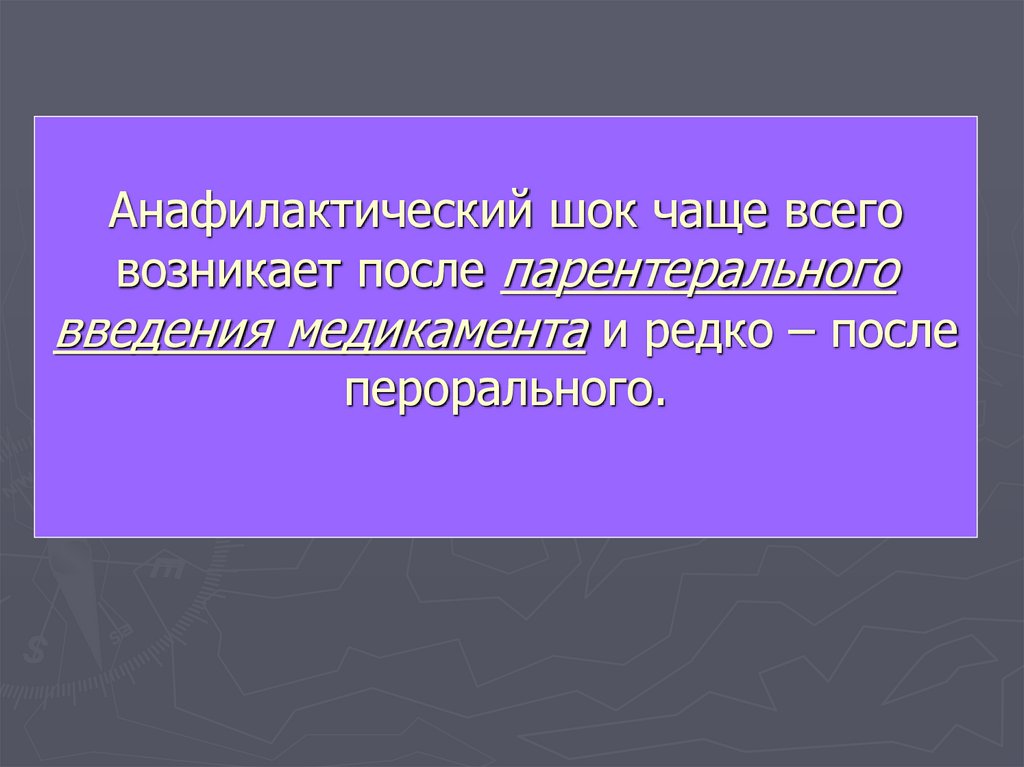 Анафилактический шок чаще всего возникает после парентерального введения медикамента и редко – после перорального.